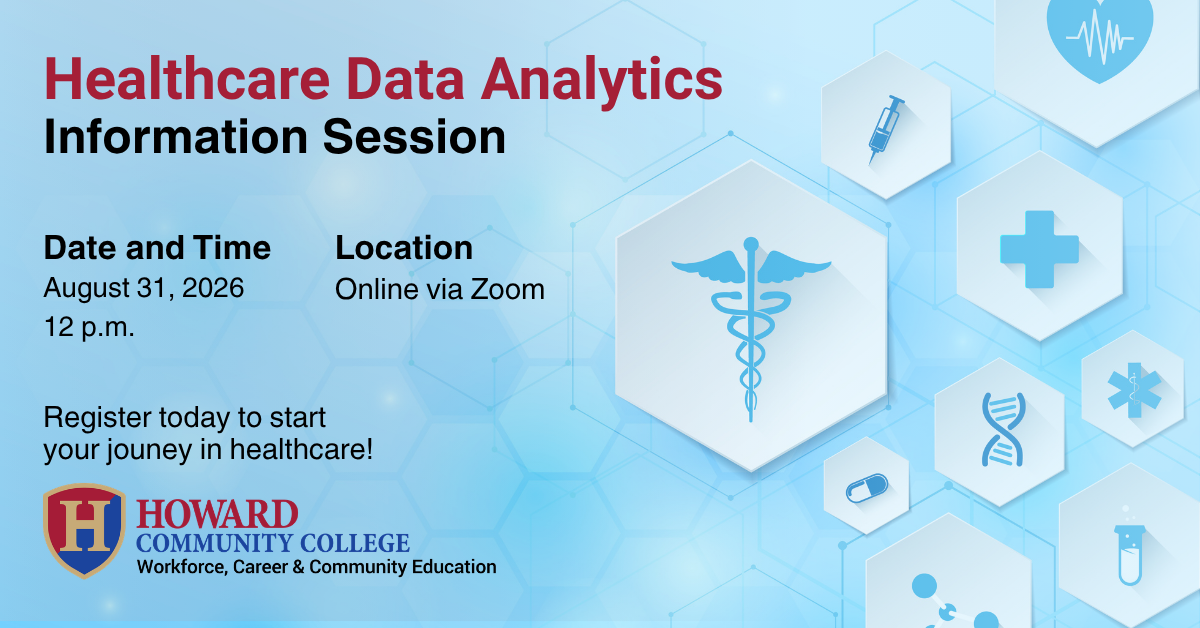 Healthcare Data Analytics
Information Session

Date and Time
August 31, 2026
12 p.m.

Location
Online via Zoom

Register today to start your jouney in healthcare!

H
HOWARD
COMMUNITY COLLEGE
Workforce, Career & Community Education